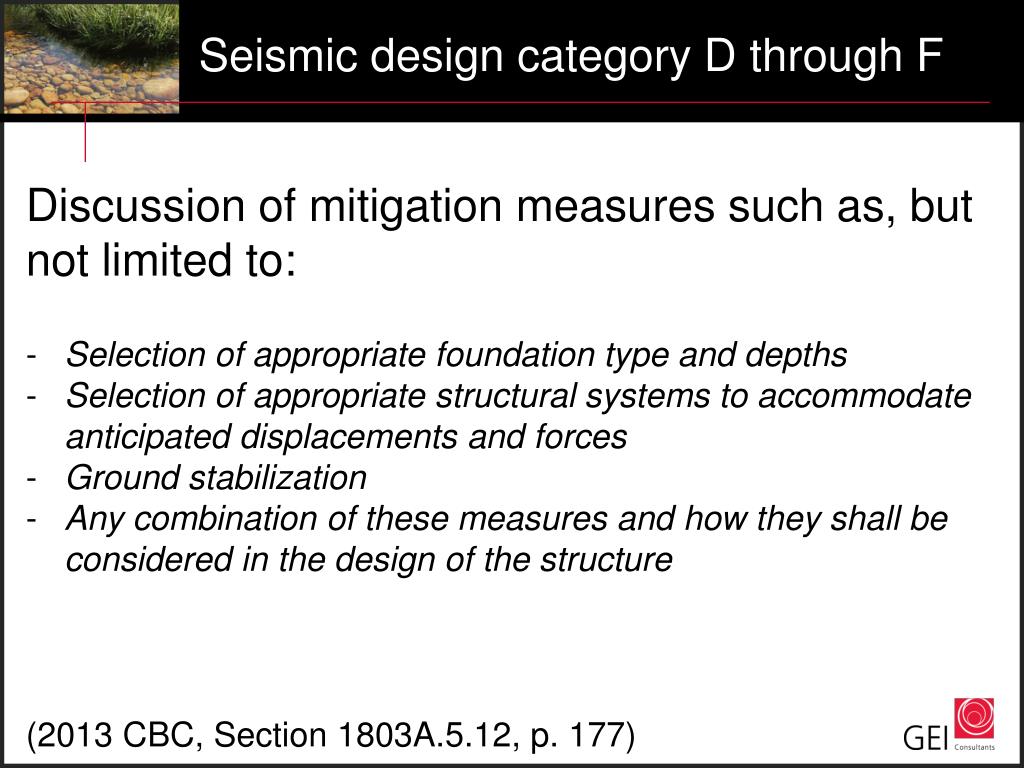 Seismic design category D through F

Discussion of mitigation measures such as, but not limited to:

- Selection of appropriate foundation type and depths
- Selection of appropriate structural systems to accommodate anticipated displacements and forces
- Ground stabilization
- Any combination of these measures and how they shall be considered in the design of the structure

(2013 CBC, Section 1803A.5.12, p. 177)

GEI Consultants